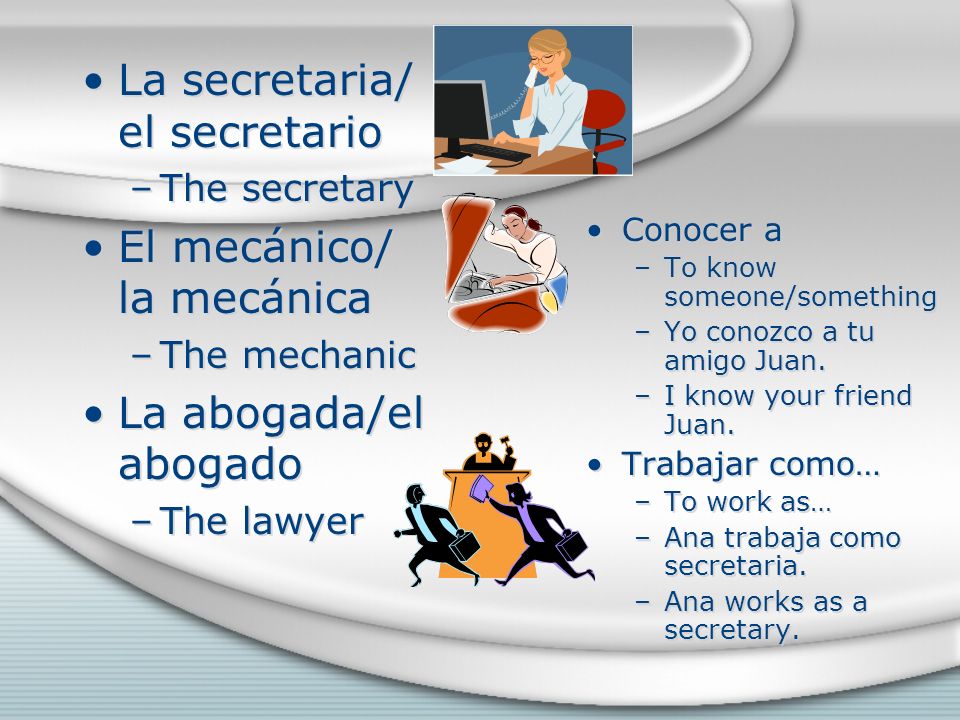 • La secretaria/ el secretario
– The secretary
• El mecánico/ la mecánica
– The mechanic
• La abogada/el abogado
– The lawyer

• Conocer a
– To know someone/something
– Yo conozco a tu amigo Juan.
– I know your friend Juan.
• Trabajar como…
– To work as…
– Ana trabaja como secretaria.
– Ana works as a secretary.